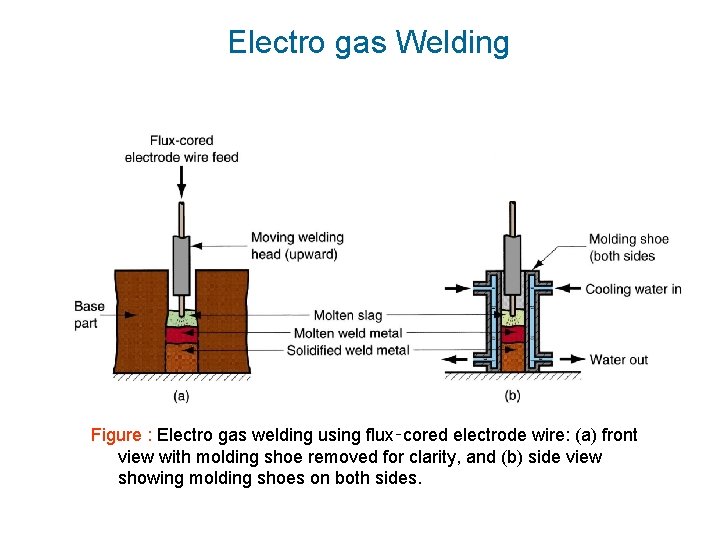 Electro gas Welding

Flux-cored electrode wire feed

Moving welding head (upward)

Base part

Molten slag

Molten weld metal

Solidified weld metal

(a)

Molding shoe (both sides

Cooling water in

Water out

(b)

Figure : Electro gas welding using flux‐cored electrode wire: (a) front view with molding shoe removed for clarity, and (b) side view showing molding shoes on both sides.